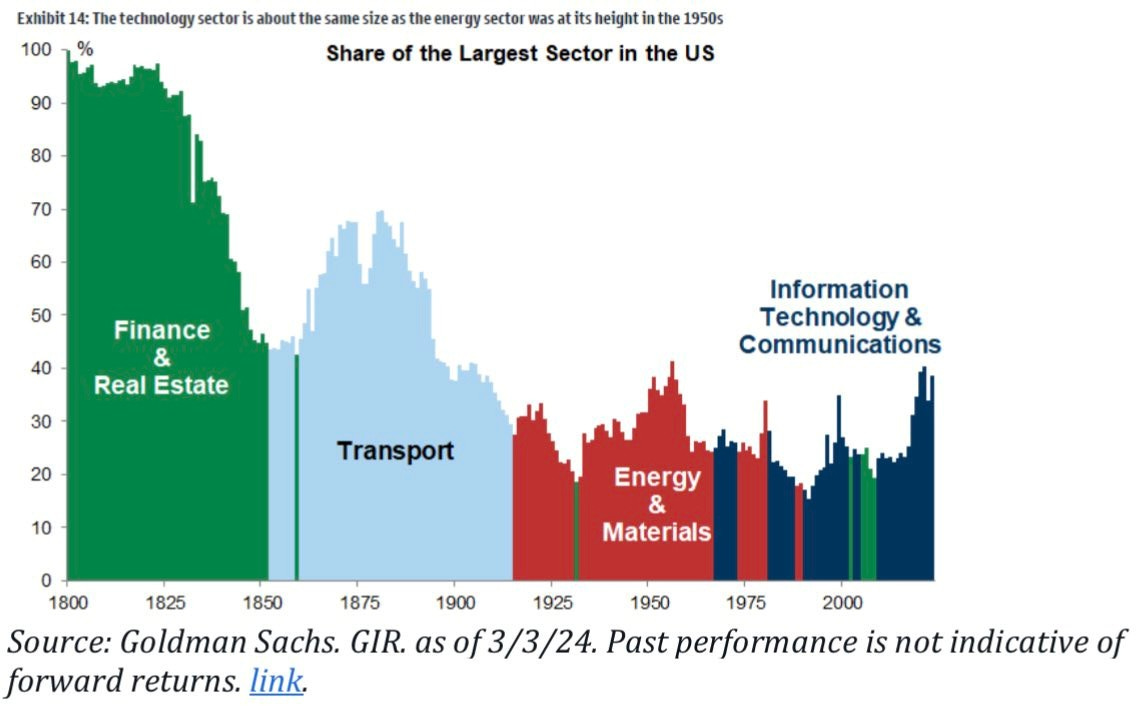 Exhibit 14: The technology sector is about the same size as the energy sector was at its height in the 1950s

Share of the Largest Sector in the US

%

100
90
80
70
60
50
40
30
20
10
0

Finance & Real Estate

Transport

Energy & Materials

Information Technology & Communications

1800 1825 1850 1875 1900 1925 1950 1975 2000

Source: Goldman Sachs. GIR. as of 3/3/24. Past performance is not indicative of forward returns. link.